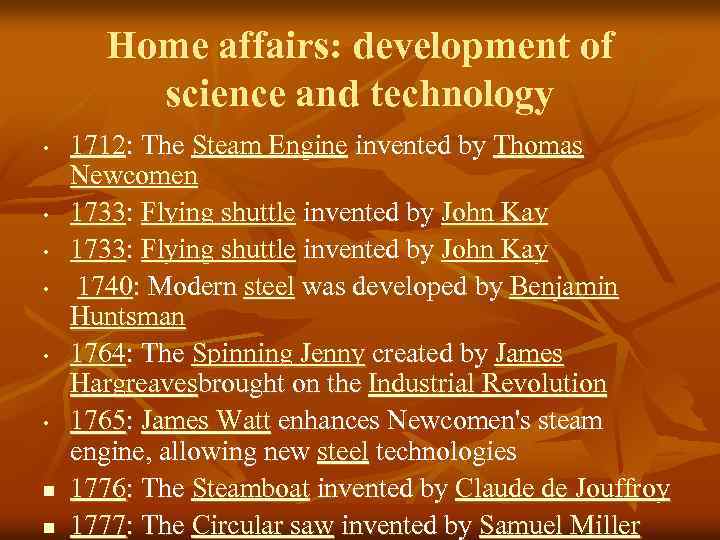 Home affairs: development of science and technology

- 1712: The Steam Engine invented by Thomas Newcomen
- 1733: Flying shuttle invented by John Kay
- 1733: Flying shuttle invented by John Kay
- 1740: Modern steel was developed by Benjamin Huntsman
- 1764: The Spinning Jenny created by James Hargreavesbrought on the Industrial Revolution
- 1765: James Watt enhances Newcomen's steam engine, allowing new steel technologies
- 1776: The Steamboat invented by Claude de Jouffroy
- 1777: The Circular saw invented by Samuel Miller